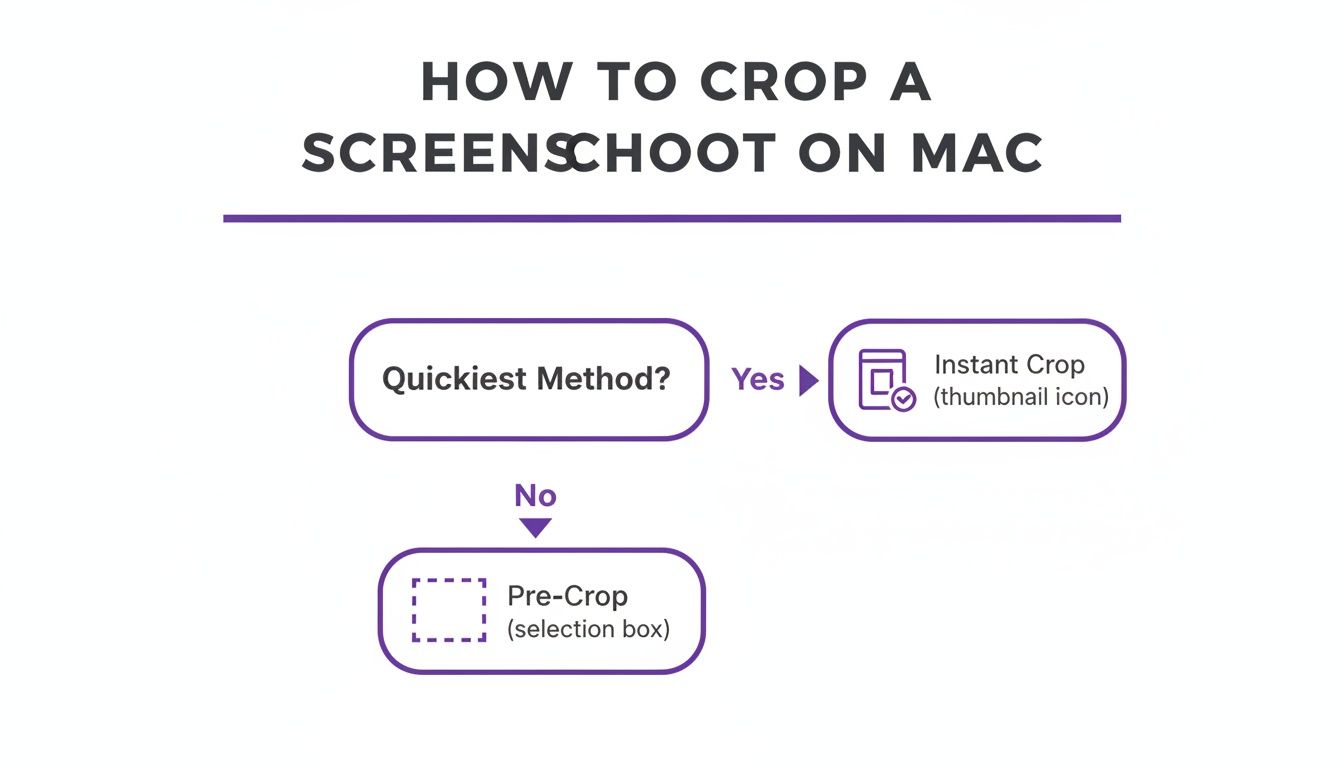 HOW TO CROP A SCREENSCHOOT ON MAC

Quickiest Method?

Yes

Instant Crop
(thumbnail icon)

No

Pre-Crop
(selection box)